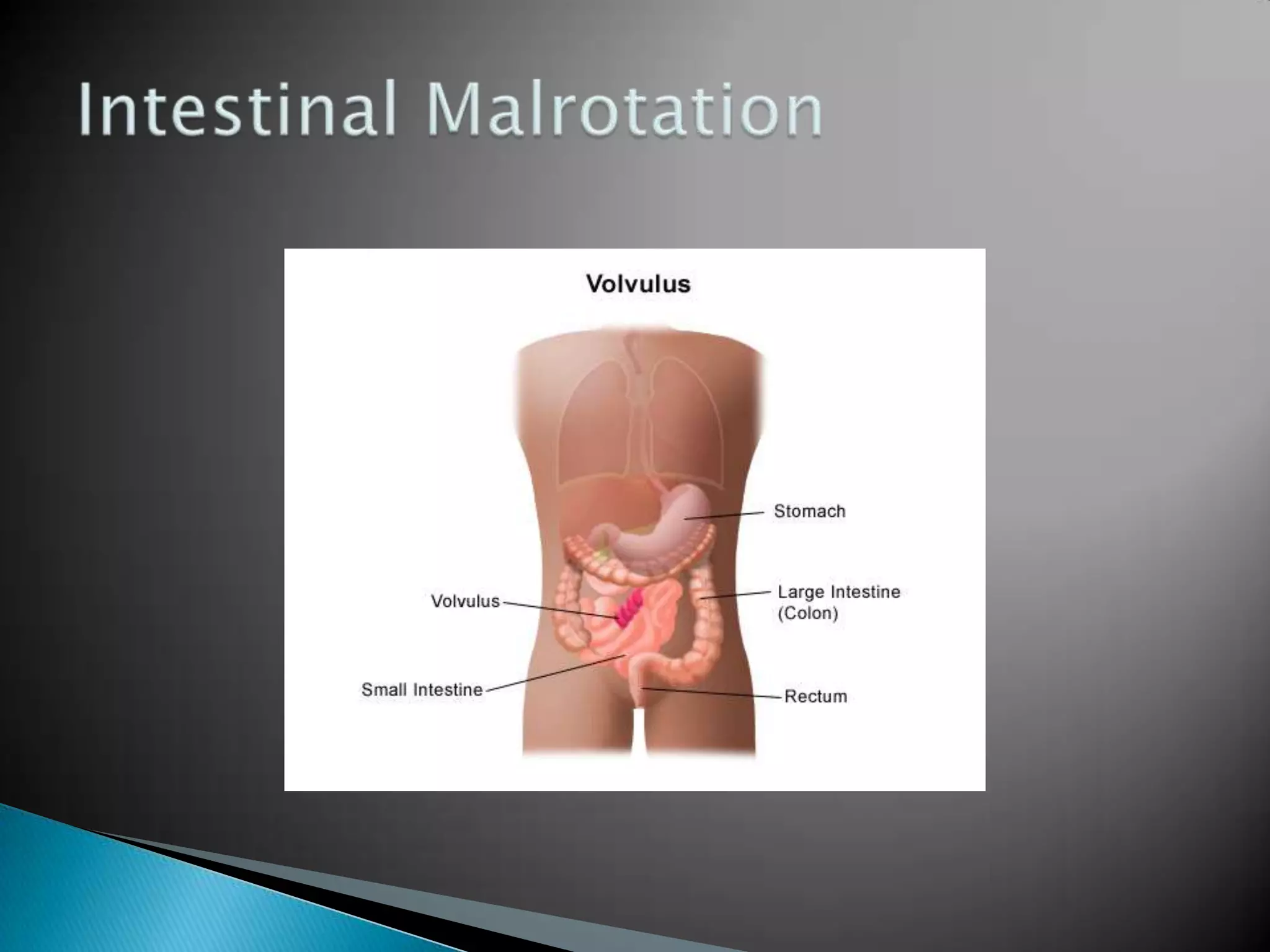 Intestinal Malrotation

Volvulus

Stomach

Volvulus

Large Intestine (Colon)

Small Intestine

Rectum